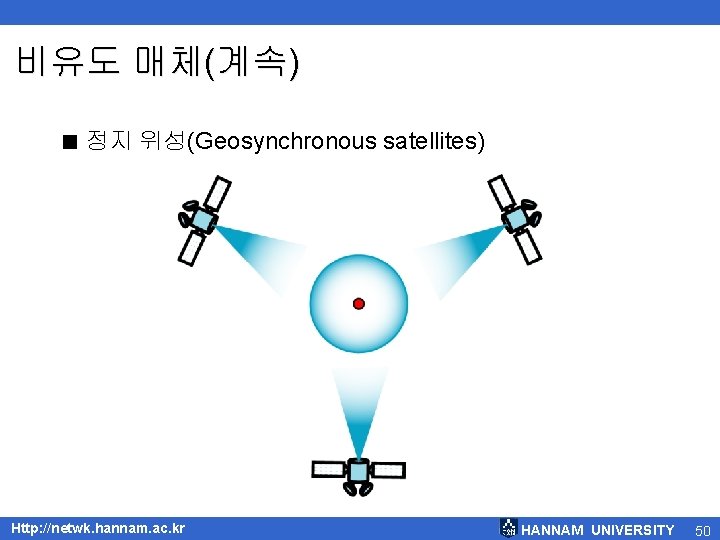 비유도 매체(계속)

■ 정지 위성(Geosynchronous satellites)

Http://netwk.hannam.ac.kr

HANNAM UNIVERSITY 50